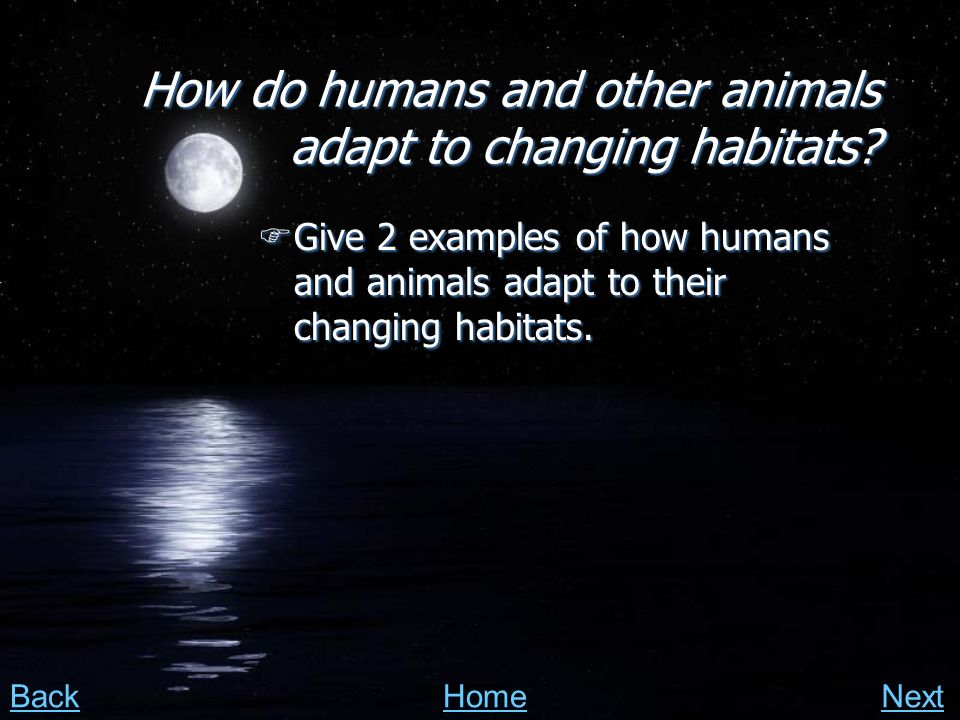 How do humans and other animals adapt to changing habitats?

Give 2 examples of how humans and animals adapt to their changing habitats.

Back

Home

Next